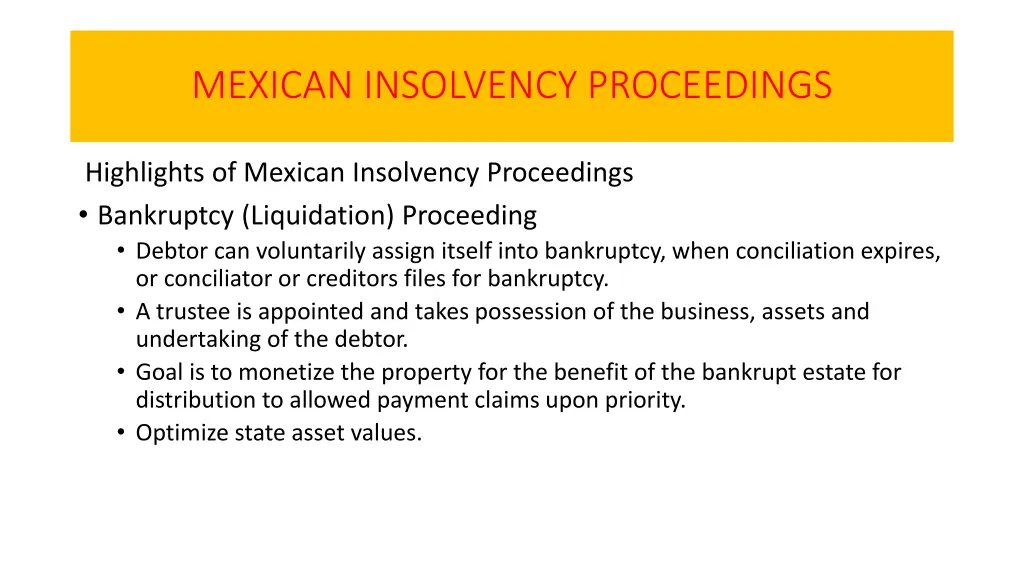 MEXICAN INSOLVENCY PROCEEDINGS

Highlights of Mexican Insolvency Proceedings

• Bankruptcy (Liquidation) Proceeding
  • Debtor can voluntarily assign itself into bankruptcy, when conciliation expires, or conciliator or creditors files for bankruptcy.
  • A trustee is appointed and takes possession of the business, assets and undertaking of the debtor.
  • Goal is to monetize the property for the benefit of the bankrupt estate for distribution to allowed payment claims upon priority.
  • Optimize state asset values.